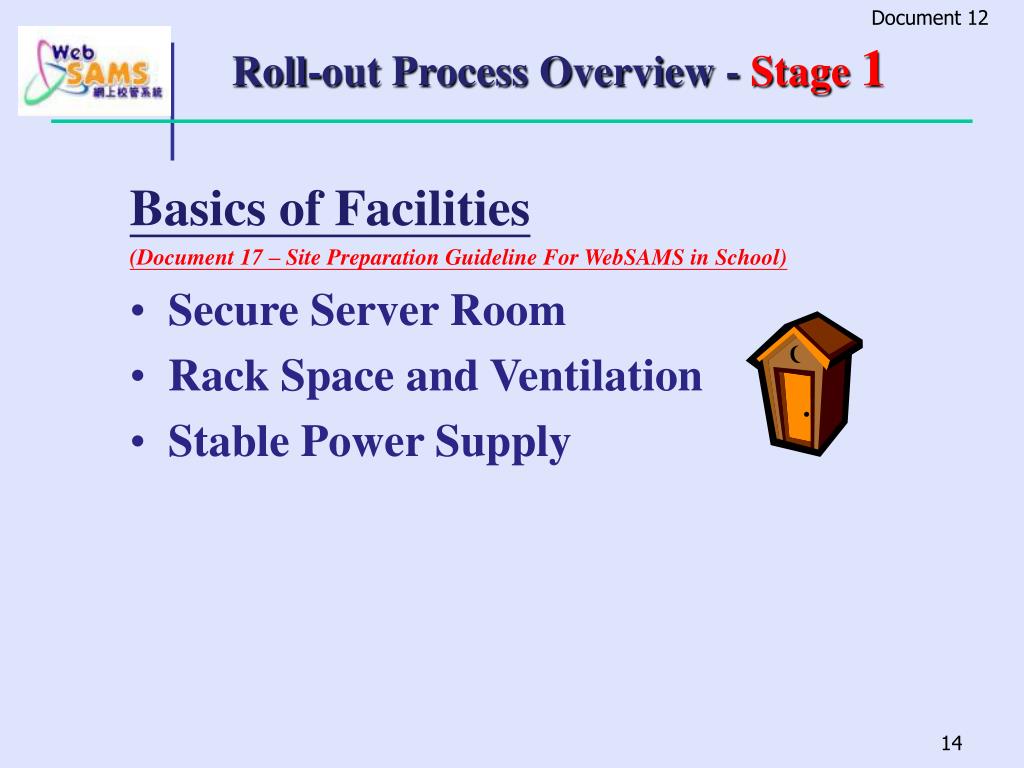 Document 12

Web SAMS 網上校管系統

Roll-out Process Overview - Stage 1

Basics of Facilities

(Document 17 – Site Preparation Guideline For WebSAMS in School)

• Secure Server Room
• Rack Space and Ventilation
• Stable Power Supply

14